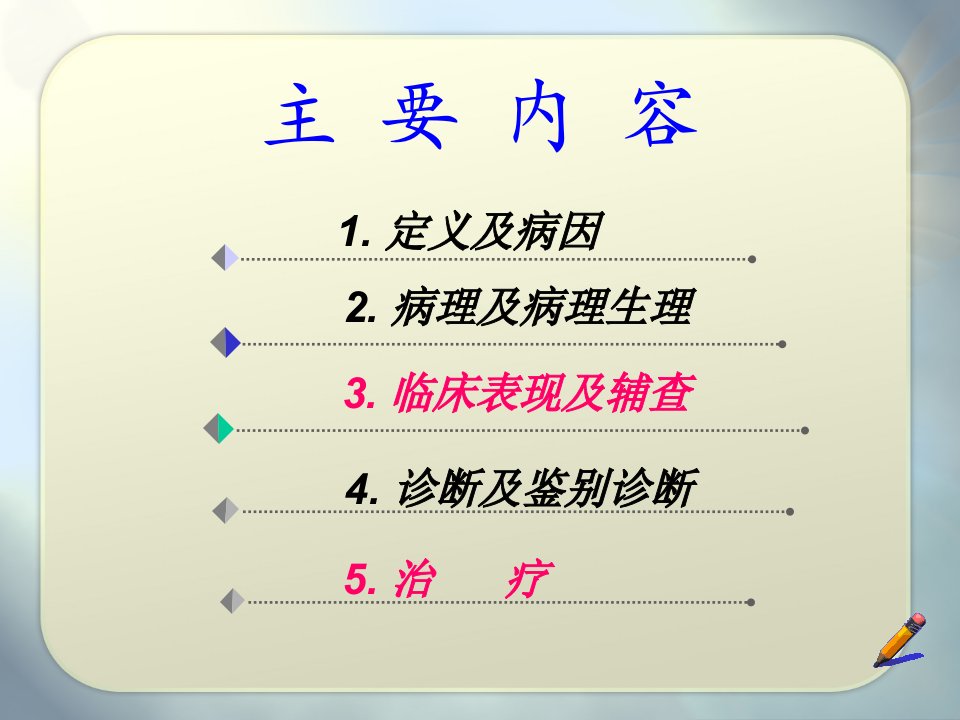 主 要 内 容

1. 定义及病因

2. 病理及病理生理

3. 临床表现及辅查

4. 诊断及鉴别诊断

5. 治 疗